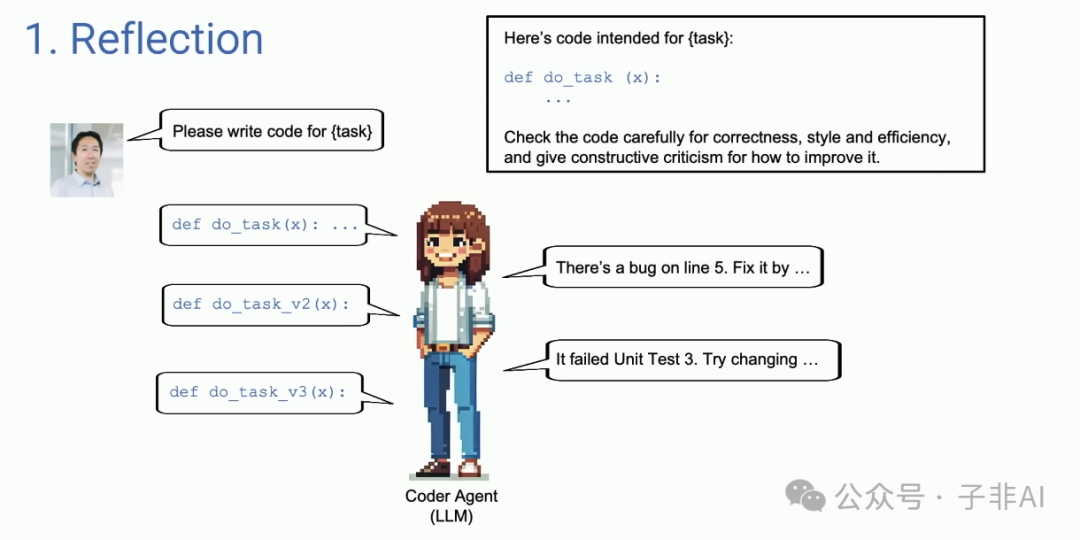 1. Reflection

Here's code intended for {task}:

def do_task (x):
    ...

Check the code carefully for correctness, style and efficiency, and give constructive criticism for how to improve it.

Please write code for {task}

def do_task(x): ...

There's a bug on line 5. Fix it by …

def do_task_v2(x):

It failed Unit Test 3. Try changing …

def do_task_v3(x):

Coder Agent
(LLM)

公众号 · 子非AI